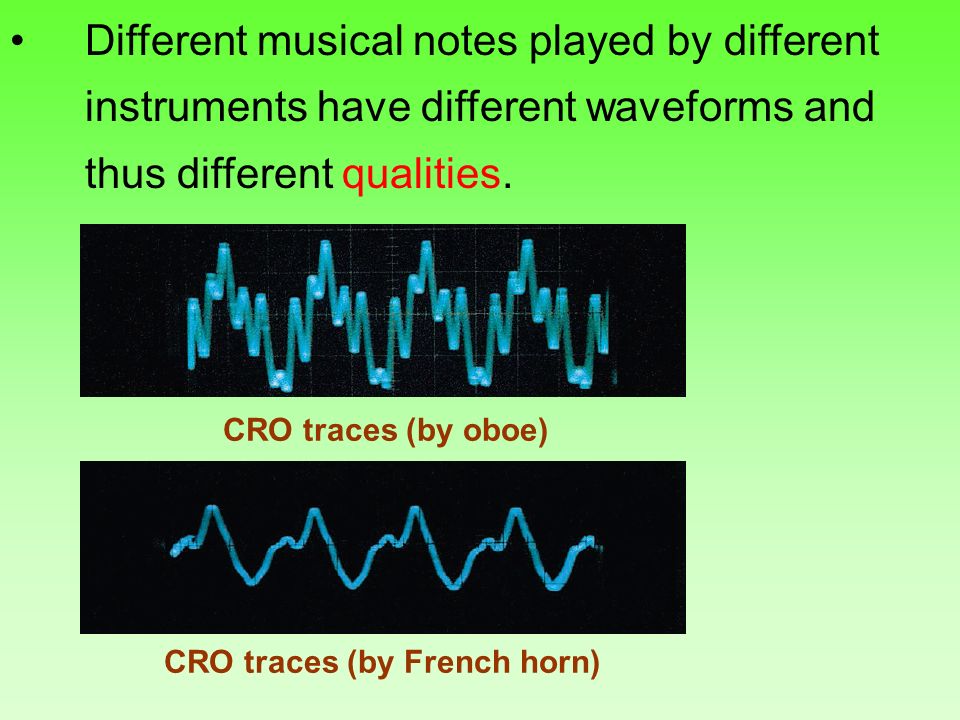 • Different musical notes played by different instruments have different waveforms and thus different qualities.

CRO traces (by oboe)

CRO traces (by French horn)